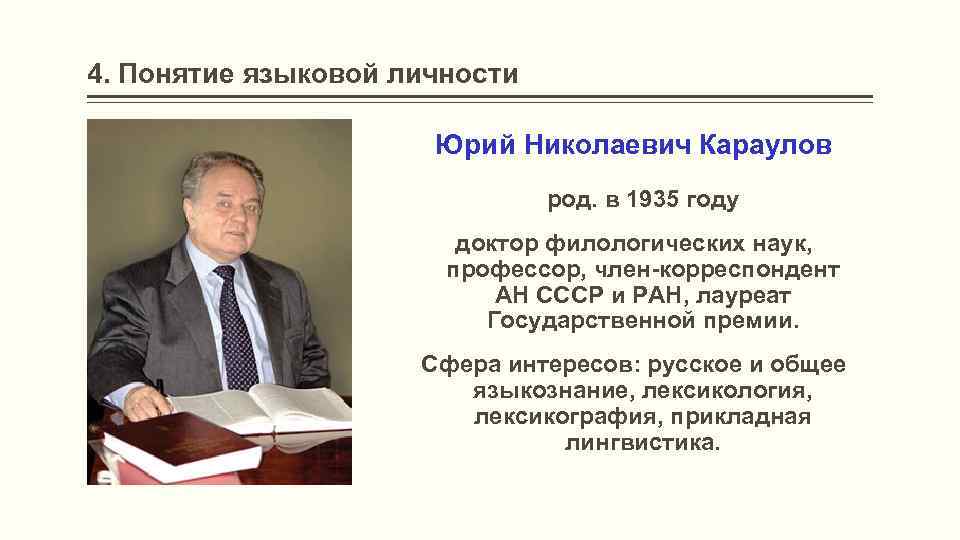 4. Понятие языковой личности

Юрий Николаевич Караулов

род. в 1935 году

доктор филологических наук, профессор, член-корреспондент АН СССР и РАН, лауреат Государственной премии.

Сфера интересов: русское и общее языкознание, лексикология, лексикография, прикладная лингвистика.